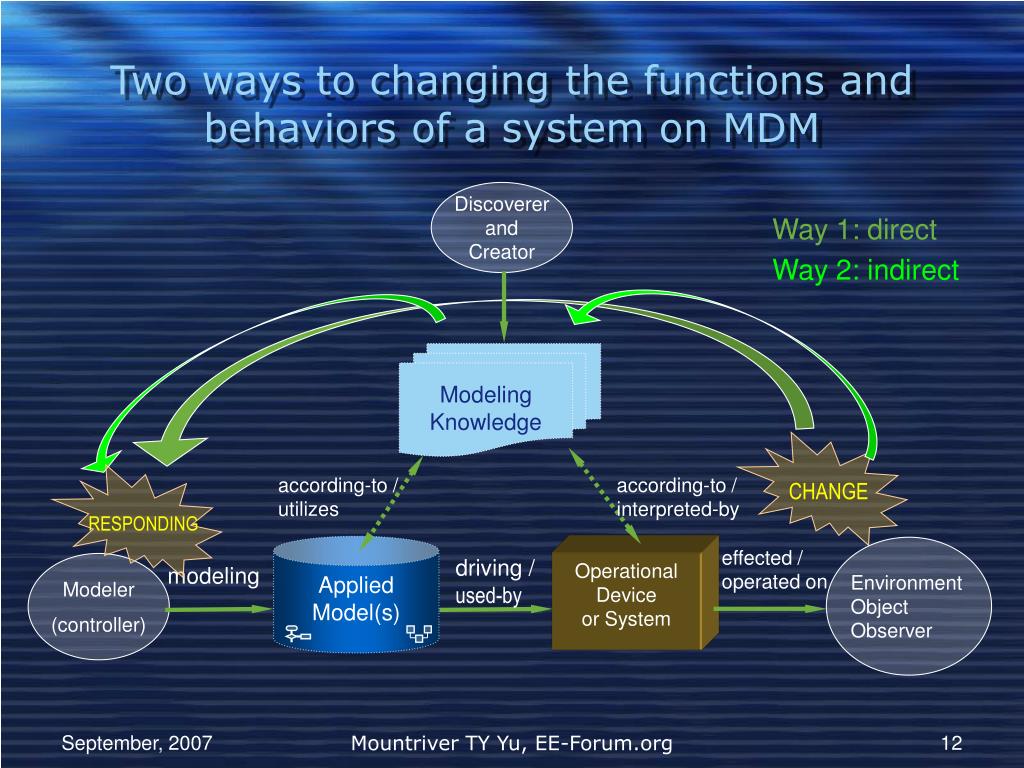 Two ways to changing the functions and behaviors of a system on MDM

Discoverer and Creator

Way 1: direct
Way 2: indirect

Modeling Knowledge

according-to / utilizes

according-to / interpreted-by

CHANGE

RESPONDING

Modeler
(controller)

modeling

Applied Model(s)

driving / used-by

Operational Device or System

effected / operated on

Environment
Object
Observer

September, 2007

Mountriver TY Yu, EE-Forum.org

12